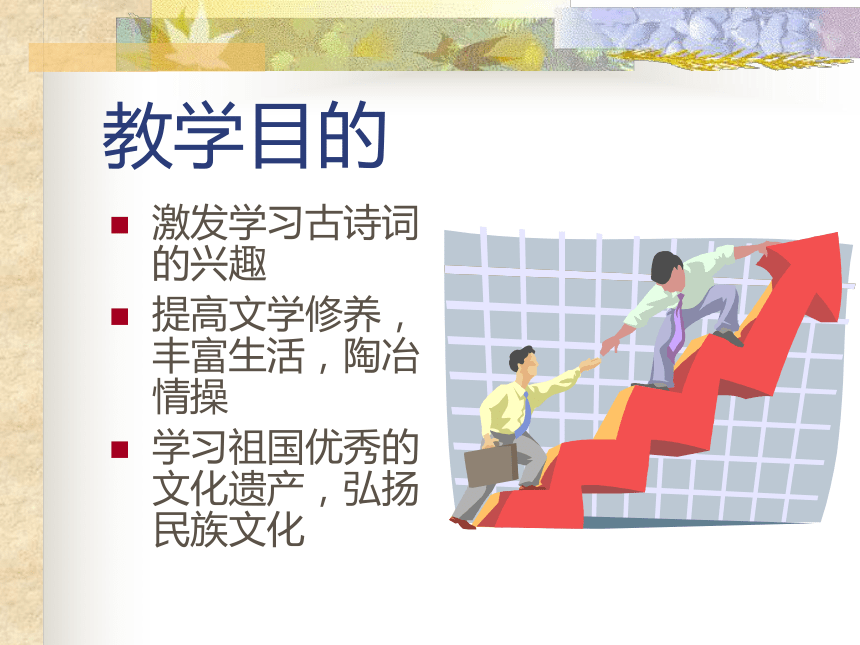 教学目的

■ 激发学习古诗词的兴趣

■ 提高文学修养，丰富生活，陶冶情操

■ 学习祖国优秀的文化遗产，弘扬民族文化